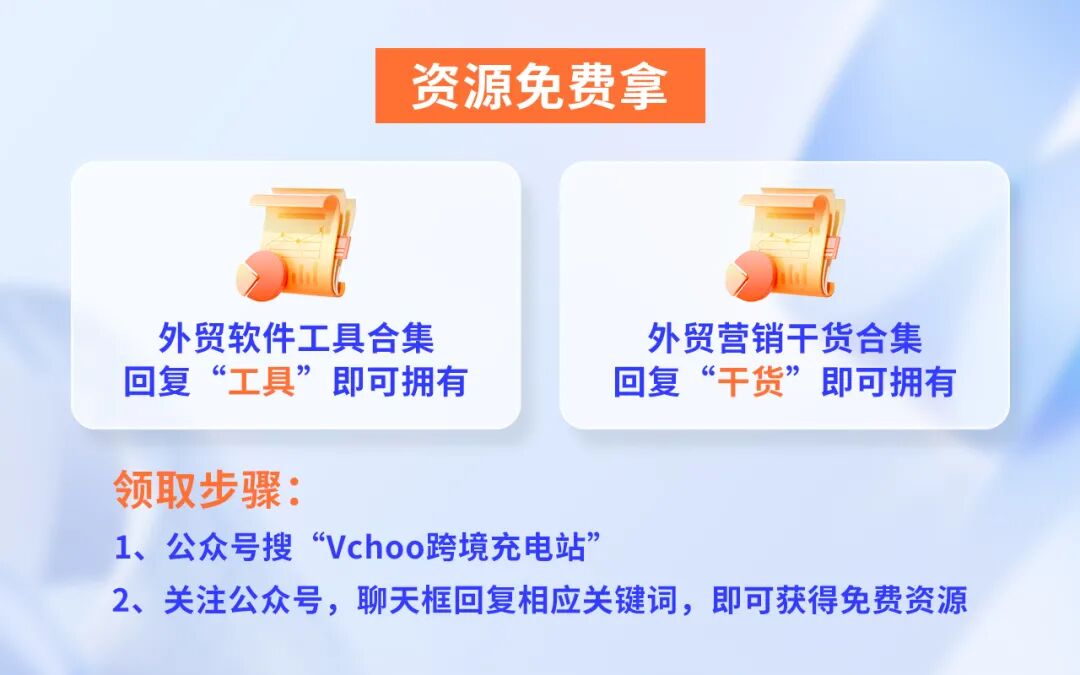 资源免费拿

外贸软件工具合集
回复“工具”即可拥有

外贸营销干货合集
回复“干货”即可拥有

领取步骤：

1、公众号搜“Vchoo跨境充电站”

2、关注公众号，聊天框回复相应关键词，即可获得免费资源